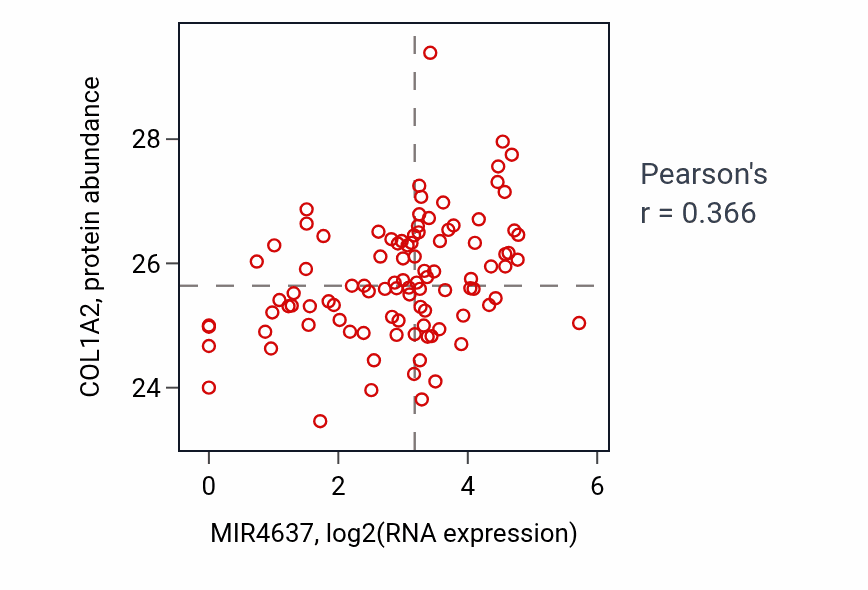 COL1A2, protein abundance

28
26
24

0 2 4 6

MIR4637, log2(RNA expression)

Pearson's
r = 0.366